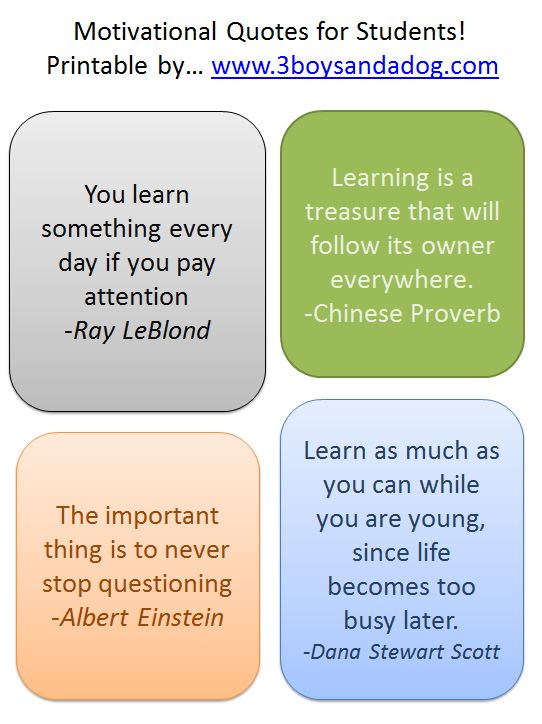 Motivational Quotes for Students!
Printable by… www.3boysandadog.com

You learn something every day if you pay attention
-Ray LeBlond

Learning is a treasure that will follow its owner everywhere.
-Chinese Proverb

The important thing is to never stop questioning
-Albert Einstein

Learn as much as you can while you are young, since life becomes too busy later.
-Dana Stewart Scott